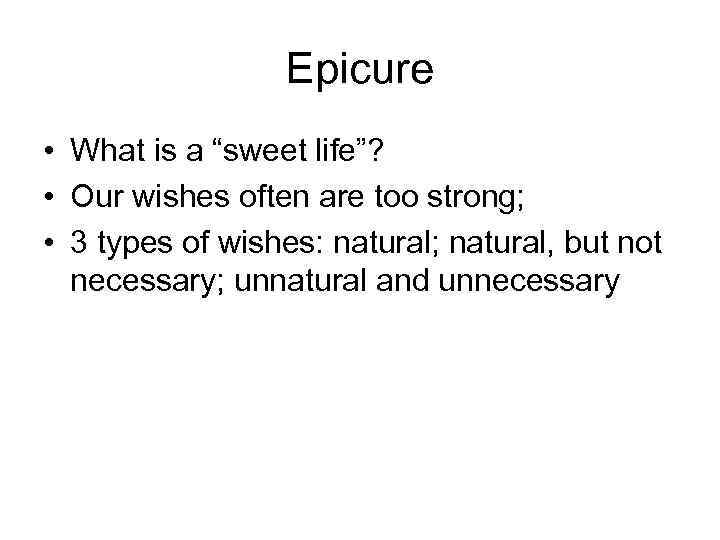 Epicure

• What is a “sweet life”?
• Our wishes often are too strong;
• 3 types of wishes: natural; natural, but not necessary; unnatural and unnecessary